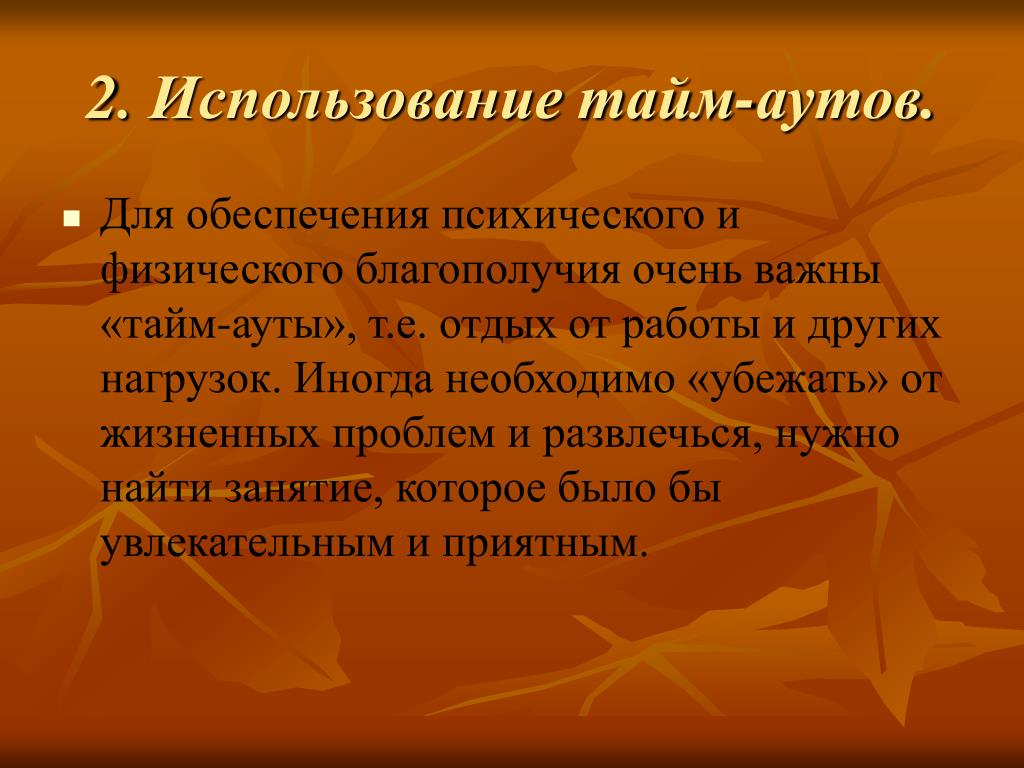 2. Использование тайм-аутов.

Для обеспечения психического и физического благополучия очень важны «тайм-ауты», т.е. отдых от работы и других нагрузок. Иногда необходимо «убежать» от жизненных проблем и развлечься, нужно найти занятие, которое было бы увлекательным и приятным.